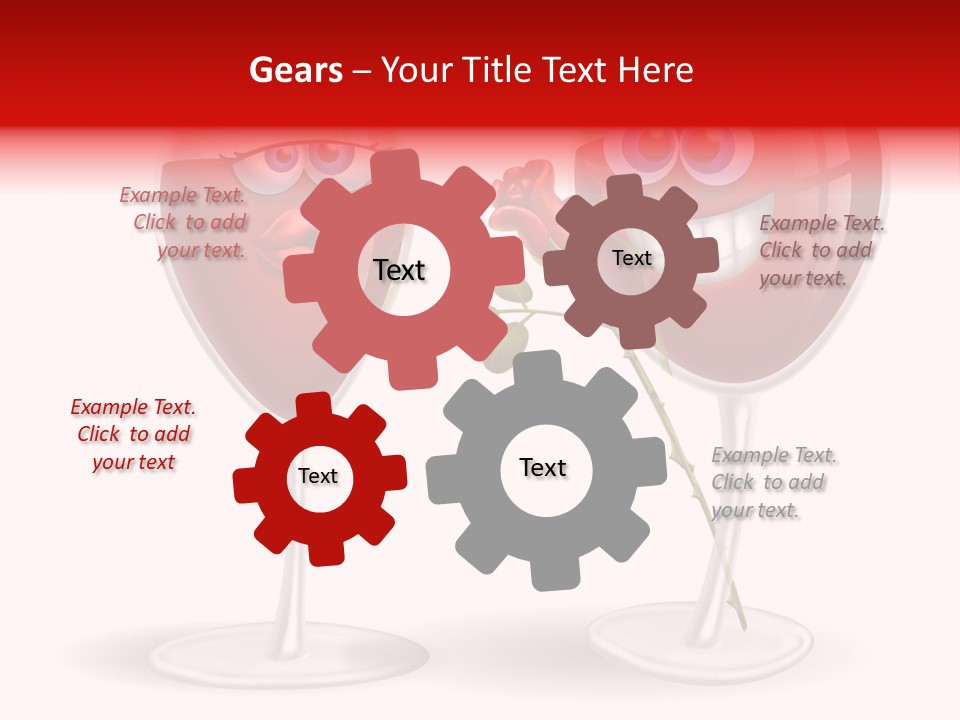 Gears – Your Title Text Here

Example Text. Click to add your text.

Text

Text

Example Text. Click to add your text.

Example Text. Click to add your text

Text

Text

Example Text. Click to add your text.